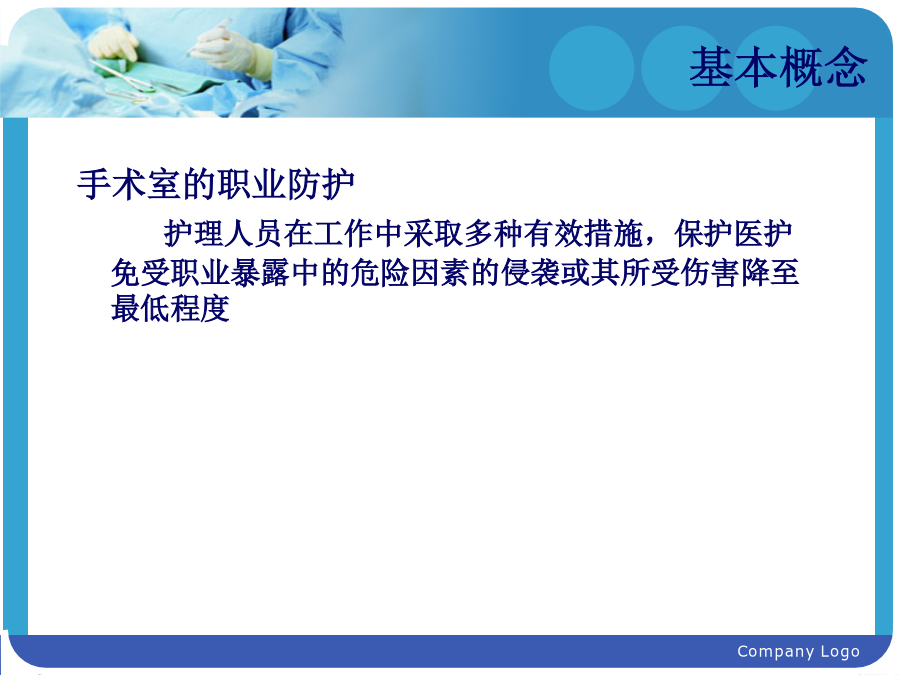 基本概念

手术室的职业防护

护理人员在工作中采取多种有效措施，保护医护免受职业暴露中的危险因素的侵袭或其所受伤害降至最低程度

Company Logo